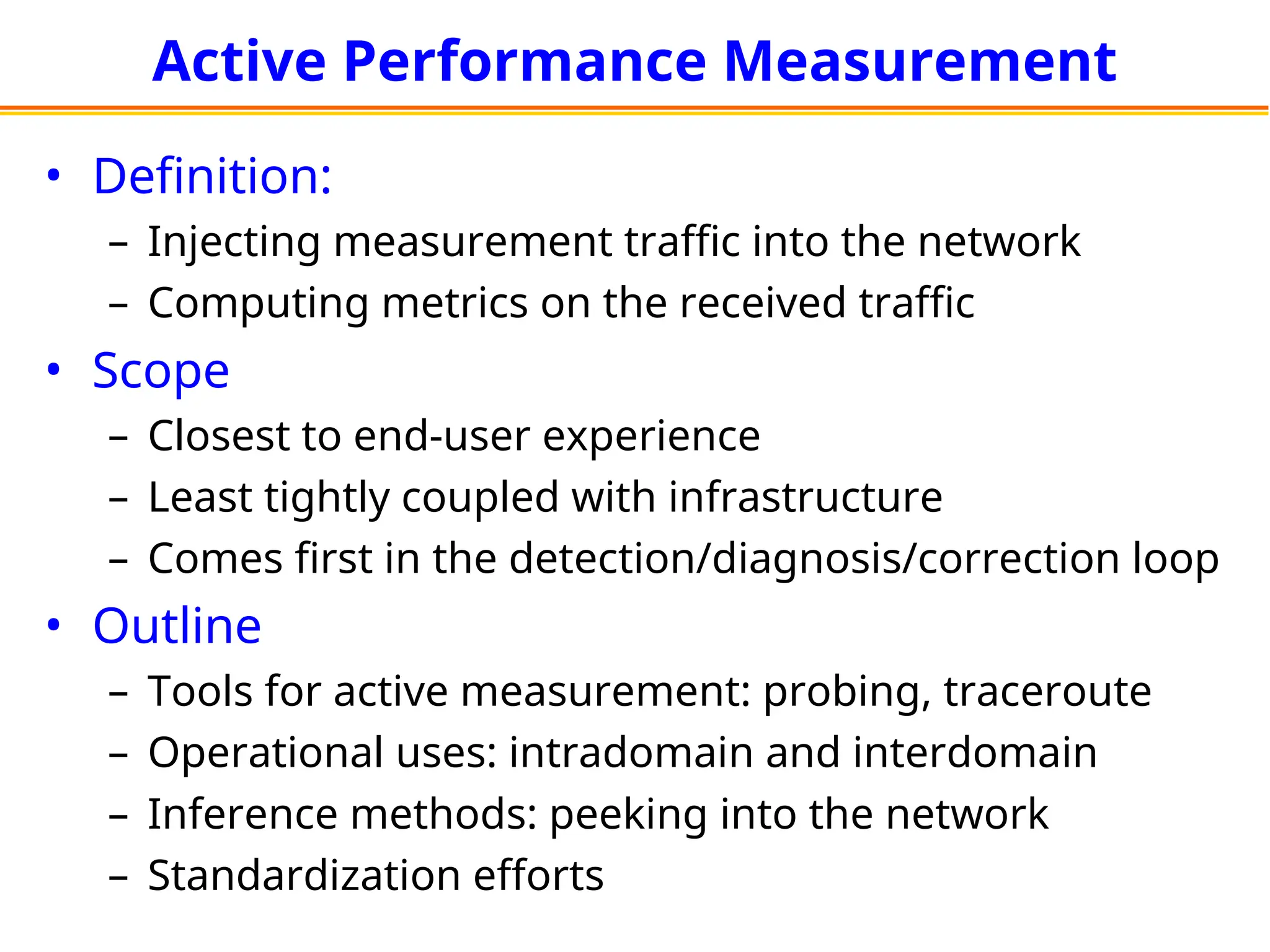 Active Performance Measurement

• Definition:
– Injecting measurement traffic into the network
– Computing metrics on the received traffic

• Scope
– Closest to end-user experience
– Least tightly coupled with infrastructure
– Comes first in the detection/diagnosis/correction loop

• Outline
– Tools for active measurement: probing, traceroute
– Operational uses: intradomain and interdomain
– Inference methods: peeking into the network
– Standardization efforts